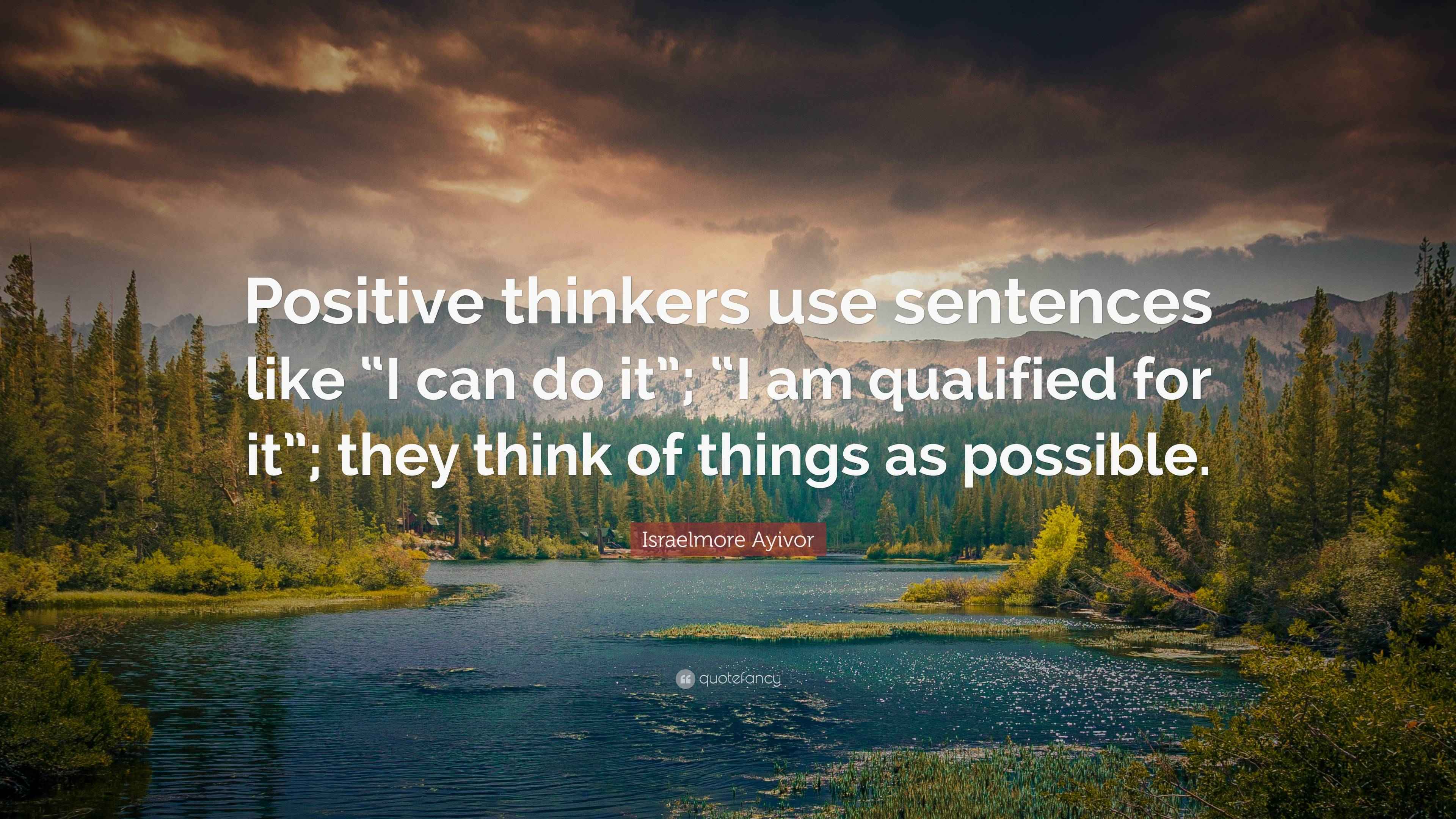 Positive thinkers use sentences like “I can do it”; “I am qualified for it”; they think of things as possible.

Israelmore Ayivor

quotefancy